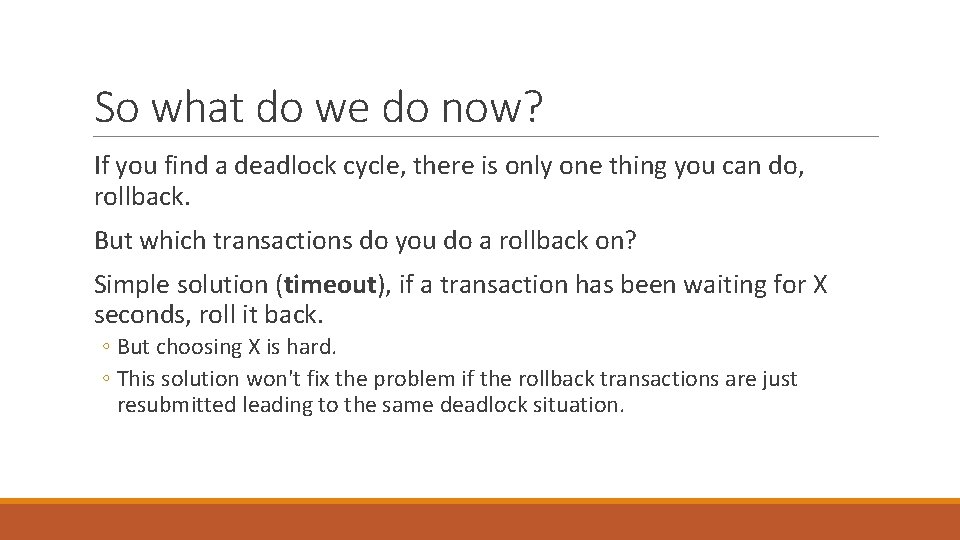 So what do we do now?

If you find a deadlock cycle, there is only one thing you can do, rollback.

But which transactions do you do a rollback on?

Simple solution (timeout), if a transaction has been waiting for X seconds, roll it back.

◦ But choosing X is hard.

◦ This solution won't fix the problem if the rollback transactions are just resubmitted leading to the same deadlock situation.